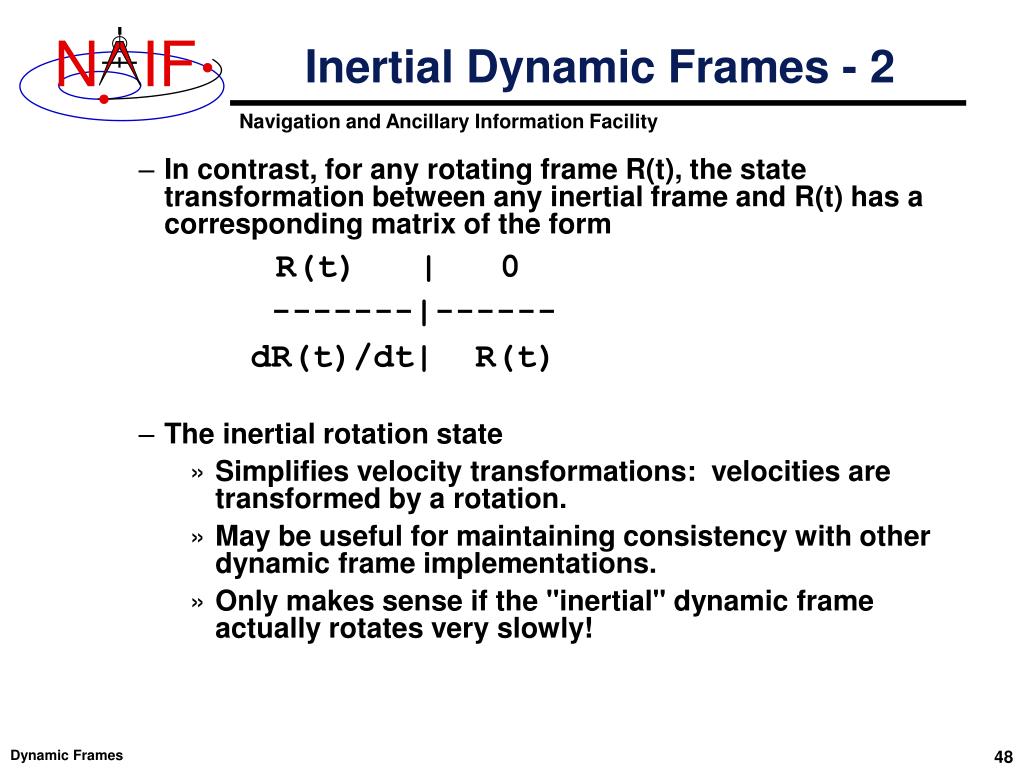 NAIF

Inertial Dynamic Frames - 2

Navigation and Ancillary Information Facility

– In contrast, for any rotating frame R(t), the state transformation between any inertial frame and R(t) has a corresponding matrix of the form

R(t)    |    0
-------|------
dR(t)/dt|  R(t)

– The inertial rotation state

» Simplifies velocity transformations: velocities are transformed by a rotation.

» May be useful for maintaining consistency with other dynamic frame implementations.

» Only makes sense if the "inertial" dynamic frame actually rotates very slowly!

Dynamic Frames

48